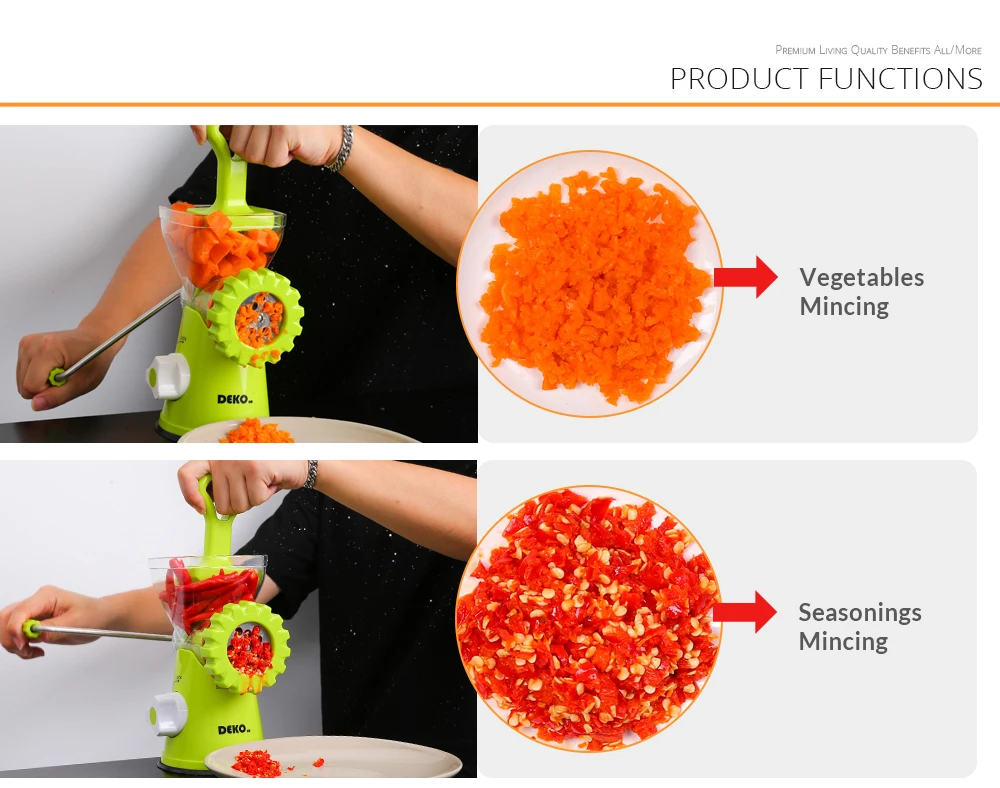 Premium Living Quality Benefits All/More
PRODUCT FUNCTIONS

DEKO

Vegetables Mincing

DEKO

Seasonings Mincing